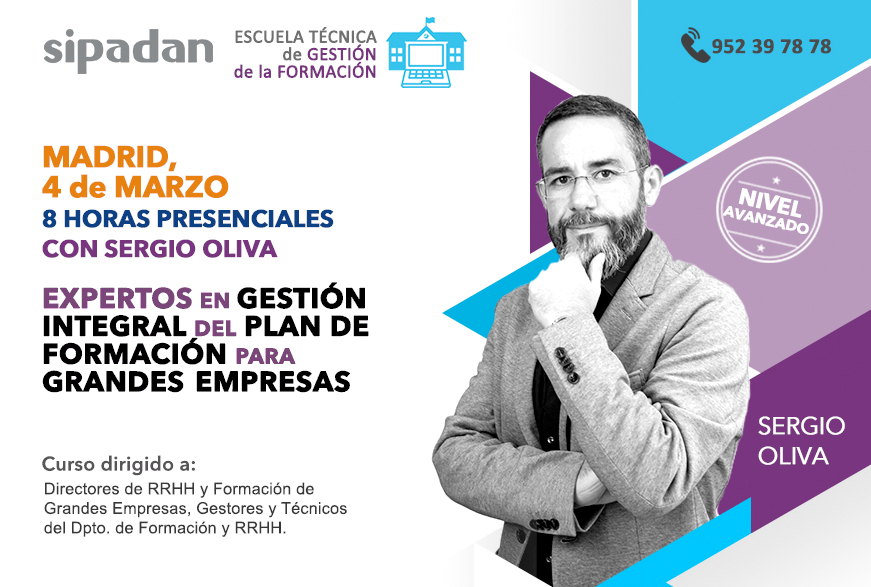 sipadan

ESCUELA TÉCNICA de GESTIÓN de la FORMACIÓN

952 39 78 78

MADRID,
4 de MARZO
8 HORAS PRESENCIALES
CON SERGIO OLIVA

NIVEL AVANZADO

EXPERTOS EN GESTIÓN INTEGRAL DEL PLAN DE FORMACIÓN PARA GRANDES EMPRESAS

SERGIO OLIVA

Curso dirigido a:
Directores de RRHH y Formación de Grandes Empresas, Gestores y Técnicos del Dpto. de Formación y RRHH.